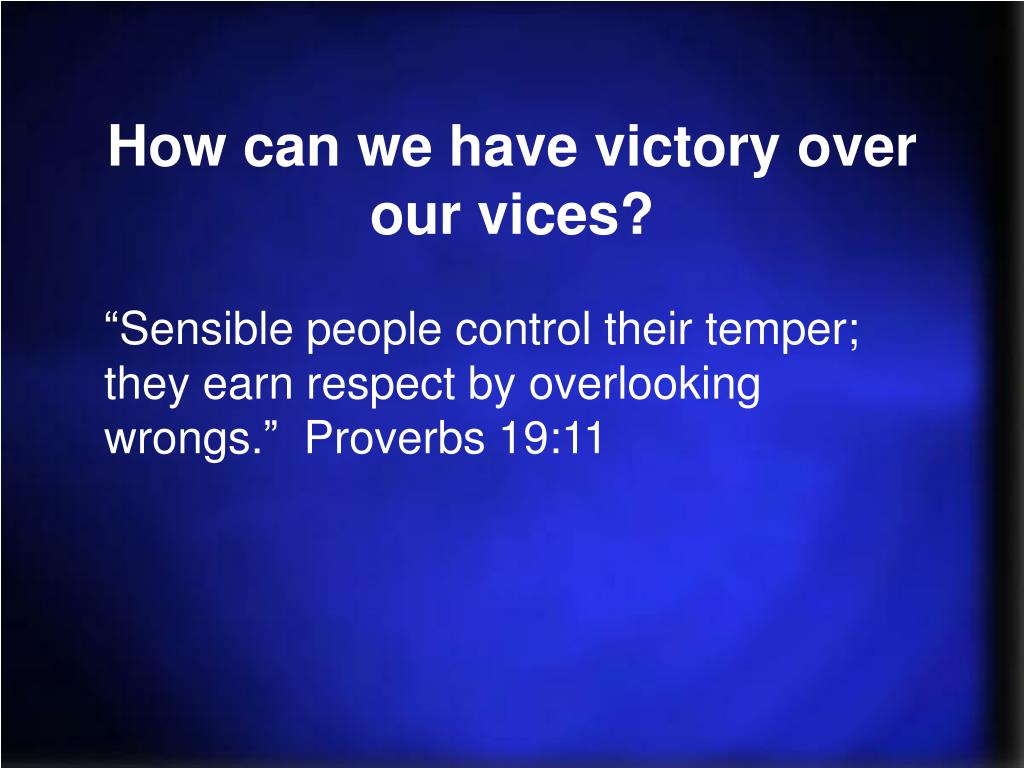 How can we have victory over our vices?

“Sensible people control their temper; they earn respect by overlooking wrongs.” Proverbs 19:11